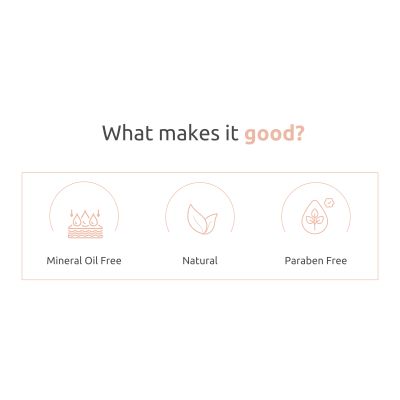 What makes it good?

Mineral Oil Free

Natural

Paraben Free